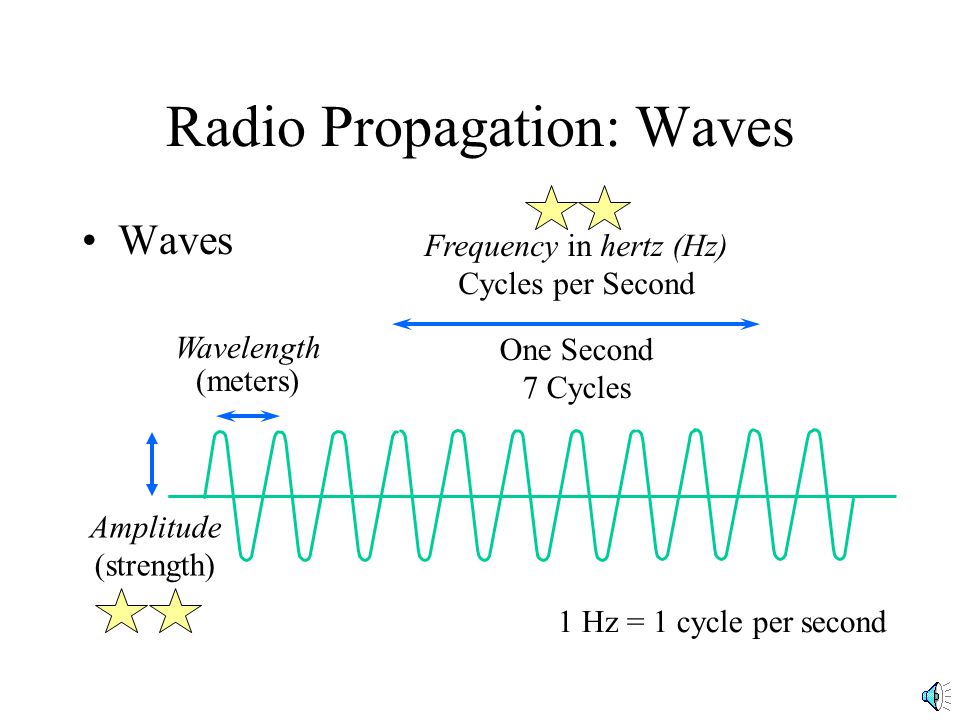 Radio Propagation: Waves

• Waves

Frequency in hertz (Hz)
Cycles per Second

One Second
7 Cycles

Wavelength
(meters)

Amplitude
(strength)

1 Hz = 1 cycle per second